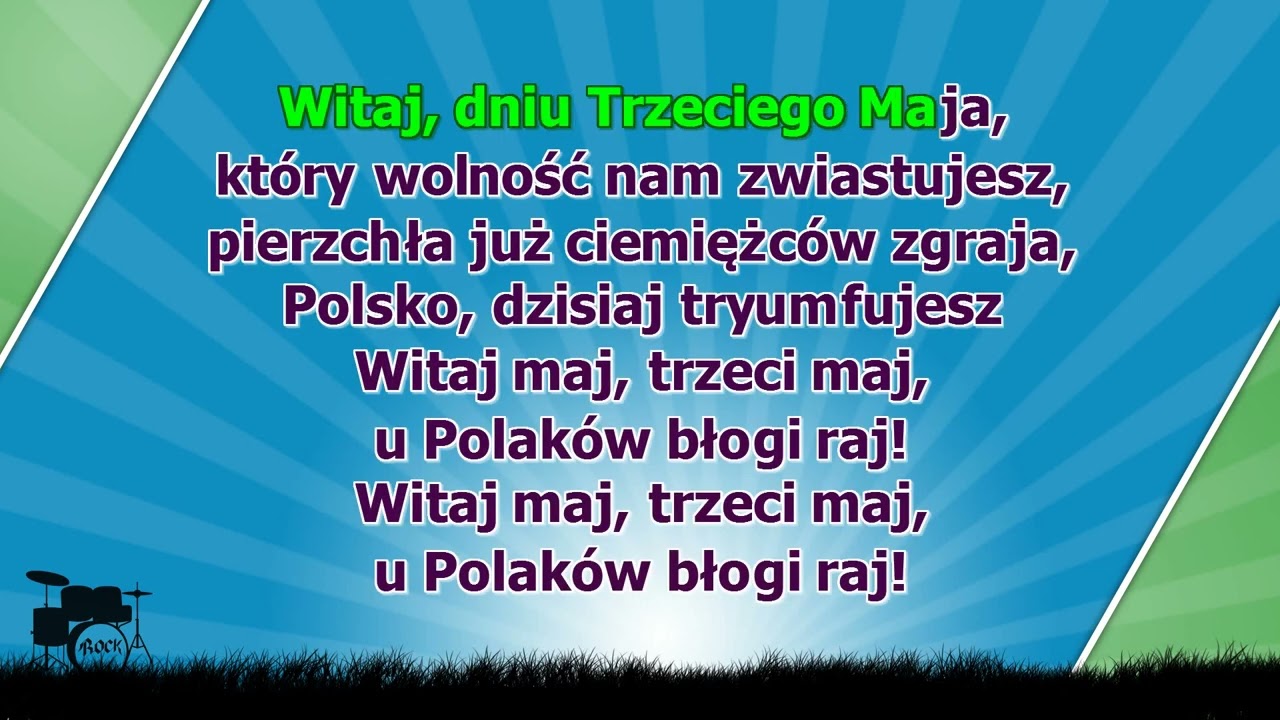 Witaj, dniu Trzeciego Maja,
który wolność nam zwiastujesz,
pierzchła już ciemiężców zgraja,
Polsko, dzisiaj tryumfujesz
Witaj maj, trzeci maj,
u Polaków błogi raj!
Witaj maj, trzeci maj,
u Polaków błogi raj!

Rock